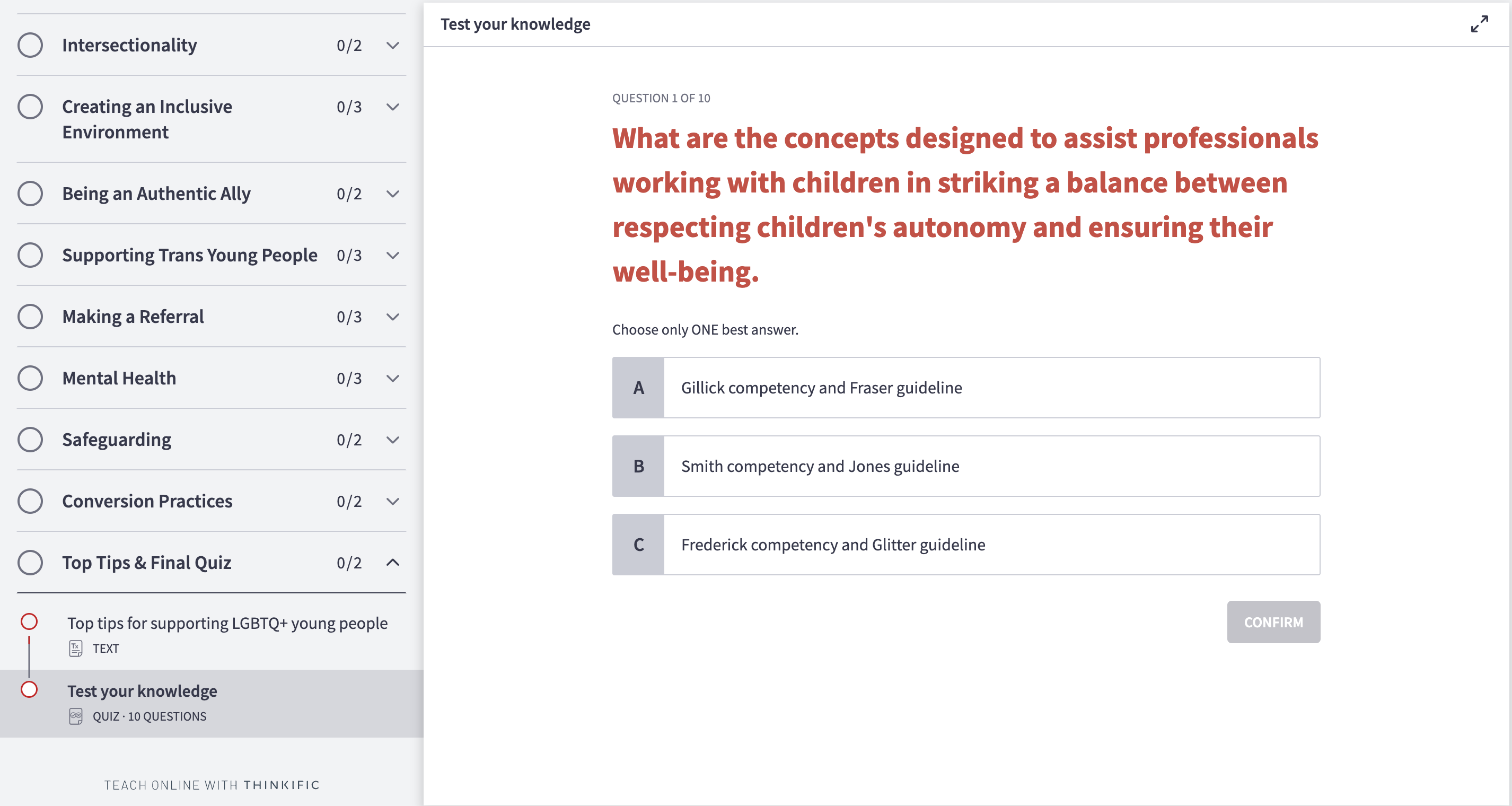 Intersectionality 0/2

Creating an Inclusive Environment 0/3

Being an Authentic Ally 0/2

Supporting Trans Young People 0/3

Making a Referral 0/3

Mental Health 0/3

Safeguarding 0/2

Conversion Practices 0/2

Top Tips & Final Quiz 0/2

Top tips for supporting LGBTQ+ young people
TEXT

Test your knowledge
QUIZ · 10 QUESTIONS

TEACH ONLINE WITH THINKIFIC

Test your knowledge

QUESTION 1 OF 10

What are the concepts designed to assist professionals working with children in striking a balance between respecting children's autonomy and ensuring their well-being.

Choose only ONE best answer.

A Gillick competency and Fraser guideline

B Smith competency and Jones guideline

C Frederick competency and Glitter guideline

CONFIRM